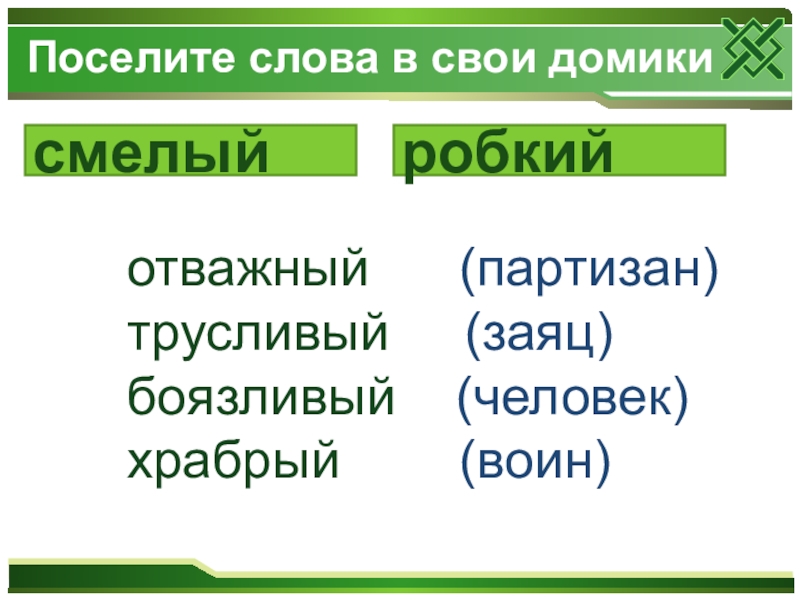 Поселите слова в свои домики

смелый

робкий

отважный (партизан)
трусливый (заяц)
боязливый (человек)
храбрый (воин)